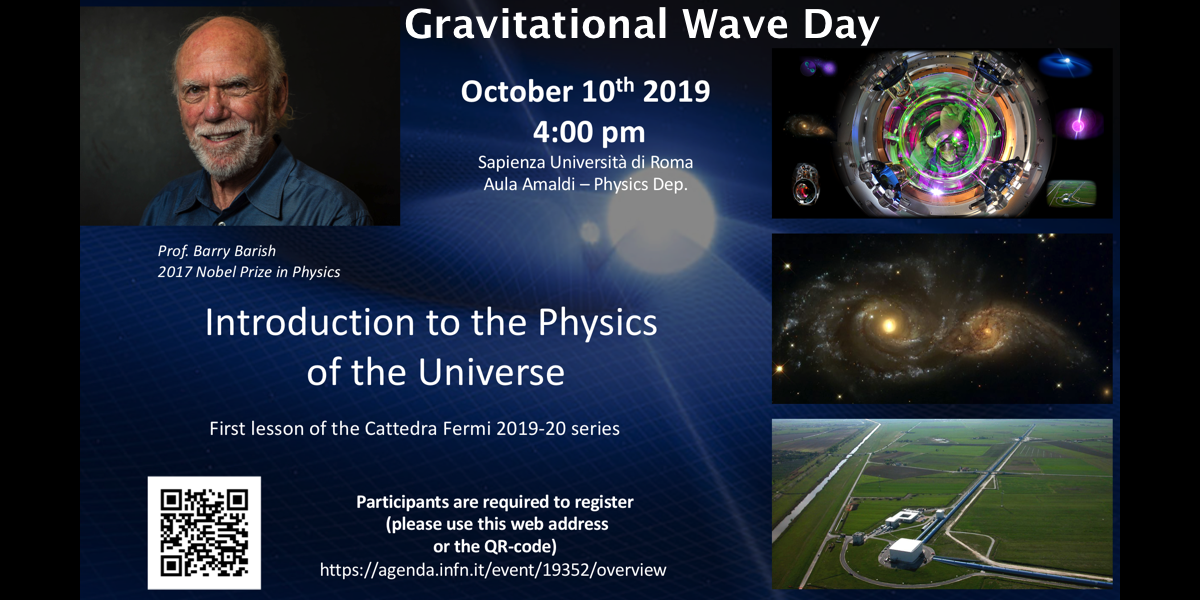 Gravitational Wave Day

October 10$^{th}$ 2019
4:00 pm
Sapienza Università di Roma
Aula Amaldi – Physics Dep.

Prof. Barry Barish
2017 Nobel Prize in Physics

Introduction to the Physics of the Universe

First lesson of the Cattedra Fermi 2019-20 series

Participants are required to register
(please use this web address
or the QR-code)
https://agenda.infn.it/event/19352/overview